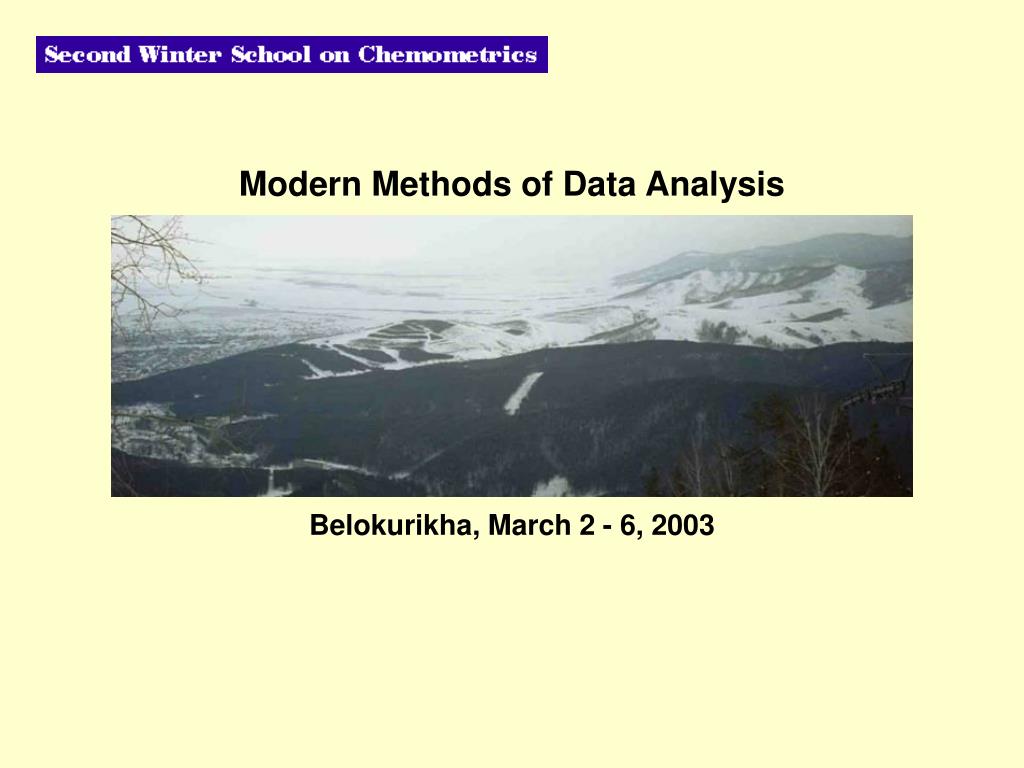 Second Winter School on Chemometrics

Modern Methods of Data Analysis

Belokurikha, March 2 - 6, 2003